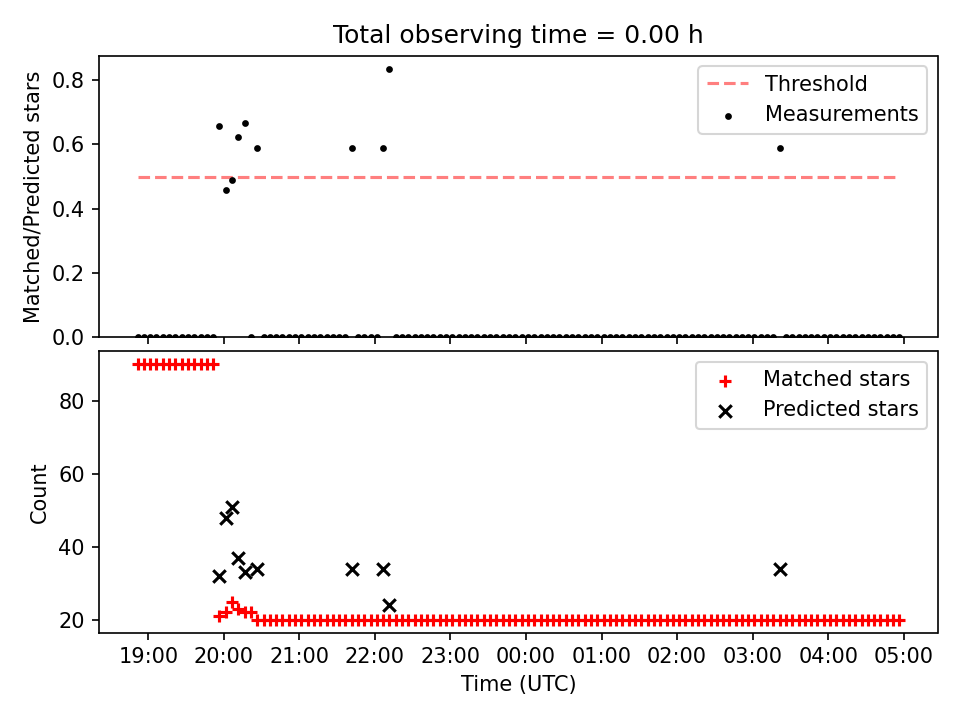 Total observing time = 0.00 h

Matched/Predicted stars

0.8
0.6
0.4
0.2
0.0

Threshold
Measurements

Count

80
60
40
20

Matched stars
Predicted stars

19:00 20:00 21:00 22:00 23:00 00:00 01:00 02:00 03:00 04:00 05:00

Time (UTC)